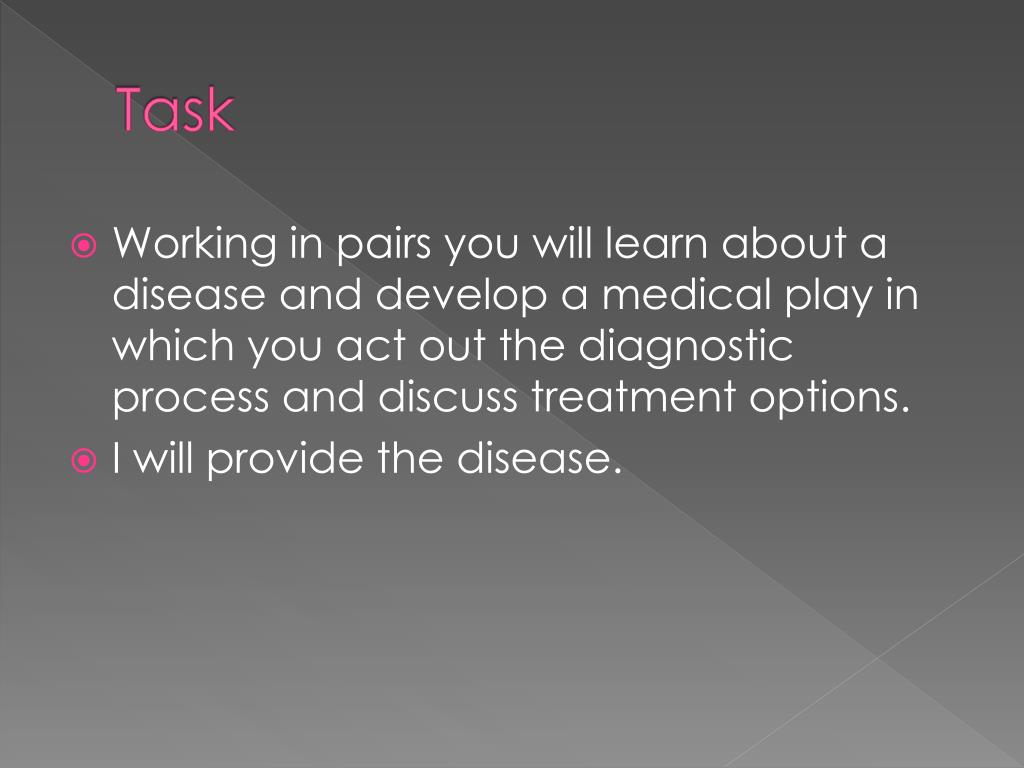 Task

Working in pairs you will learn about a disease and develop a medical play in which you act out the diagnostic process and discuss treatment options.

I will provide the disease.